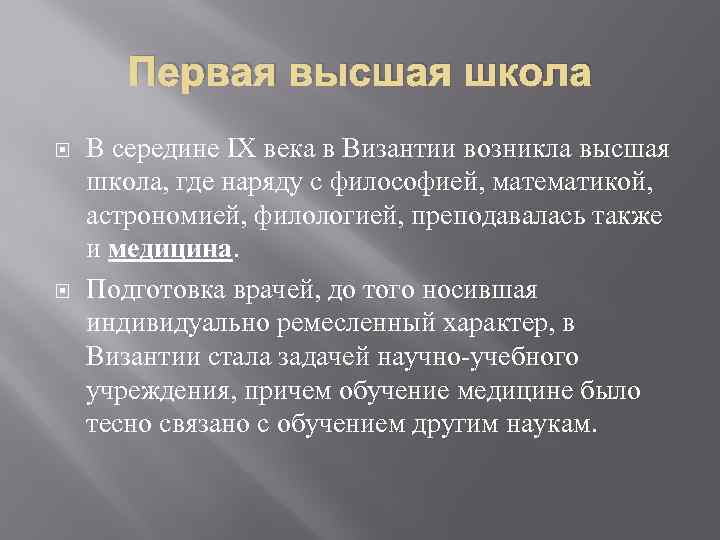 Первая высшая школа

В середине IX века в Византии возникла высшая школа, где наряду с философией, математикой, астрономией, филологией, преподавалась также и медицина.

Подготовка врачей, до того носившая индивидуально ремесленный характер, в Византии стала задачей научно-учебного учреждения, причем обучение медицине было тесно связано с обучением другим наукам.